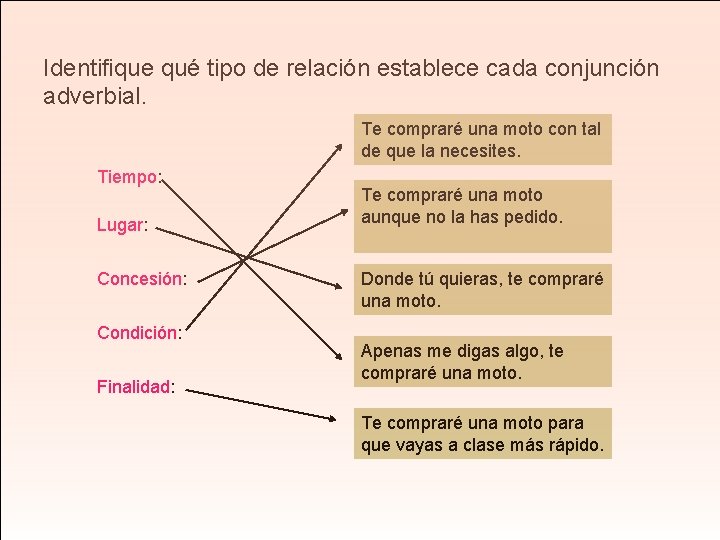 Identifique qué tipo de relación establece cada conjunción adverbial.

Tiempo:

Lugar:

Concesión:

Condición:

Finalidad:

Te compraré una moto con tal de que la necesites.

Te compraré una moto aunque no la has pedido.

Donde tú quieras, te compraré una moto.

Apenas me digas algo, te compraré una moto.

Te compraré una moto para que vayas a clase más rápido.